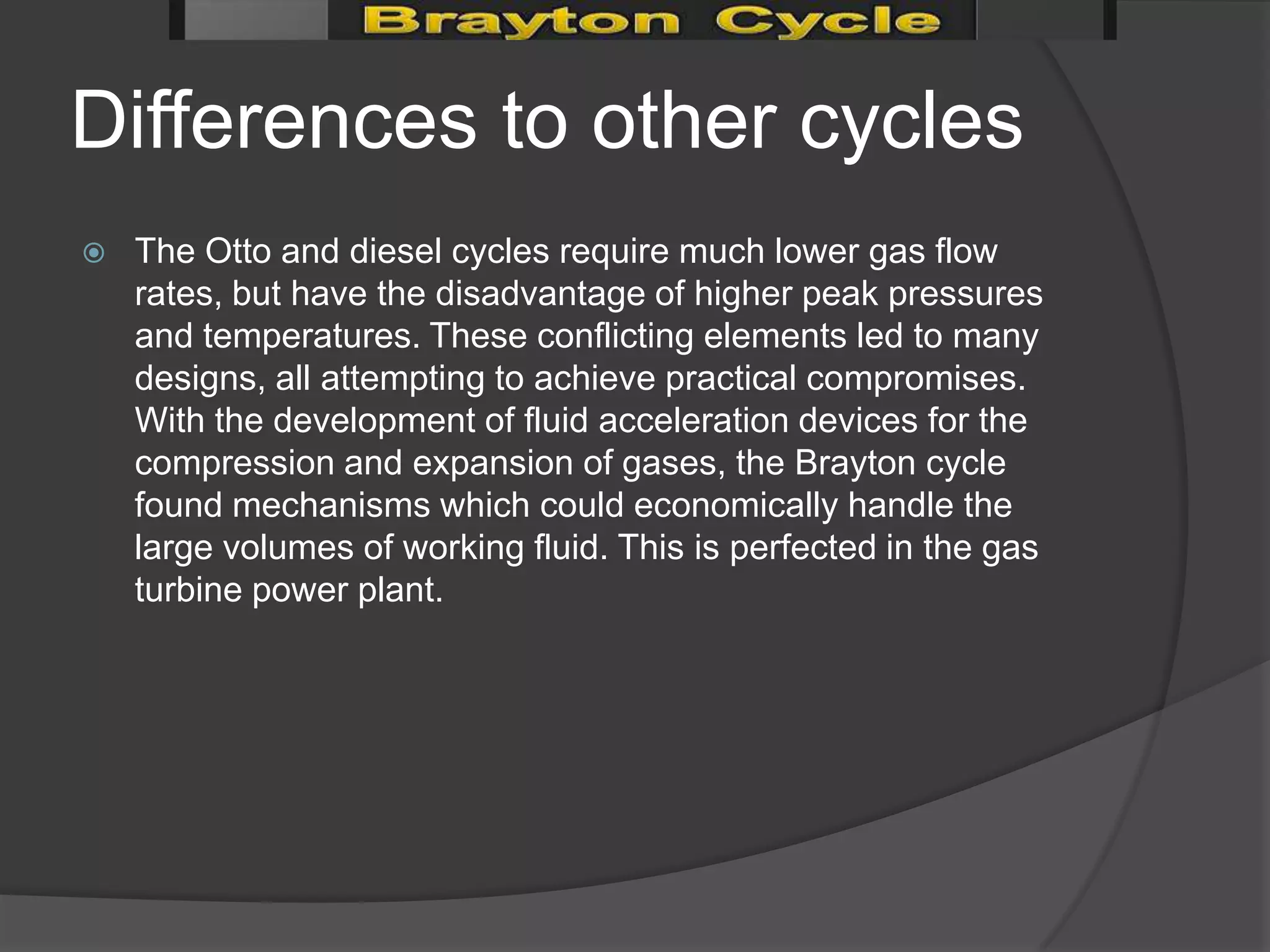 Brayton Cycle

Differences to other cycles

The Otto and diesel cycles require much lower gas flow rates, but have the disadvantage of higher peak pressures and temperatures. These conflicting elements led to many designs, all attempting to achieve practical compromises. With the development of fluid acceleration devices for the compression and expansion of gases, the Brayton cycle found mechanisms which could economically handle the large volumes of working fluid. This is perfected in the gas turbine power plant.